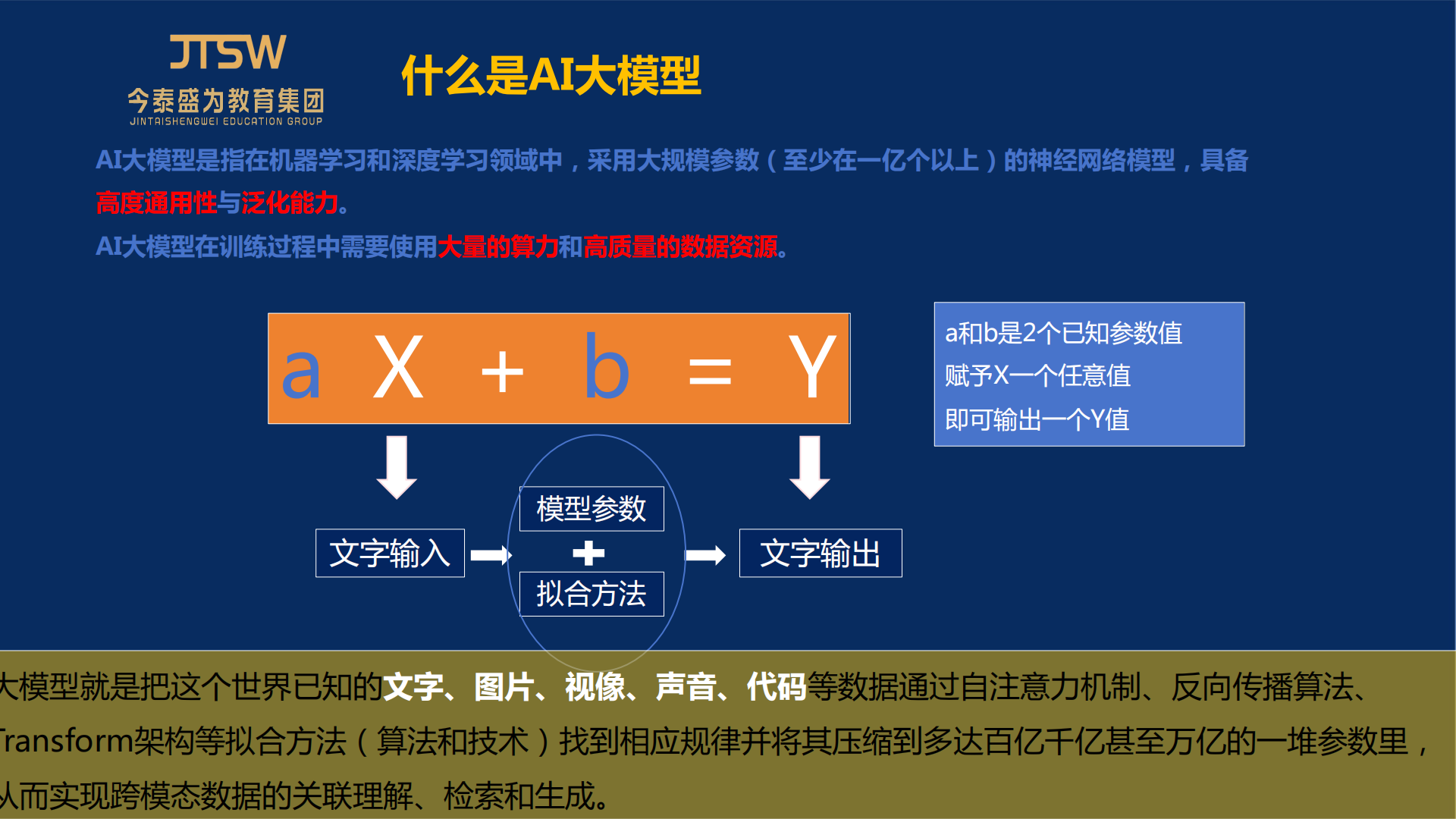 JTSW
今泰盛为教育集团
JINTAISHENGWEI EDUCATION GROUP

什么是AI大模型

AI大模型是指在机器学习和深度学习领域中，采用大规模参数（至少在一亿个以上）的神经网络模型，具备高度通用性与泛化能力。

AI大模型在训练过程中需要使用大量的算力和高质量的数据资源。

a X + b = Y

a和b是2个已知参数值
赋予X一个任意值
即可输出一个Y值

文字输入
模型参数
+
拟合方法
文字输出

大模型就是把这个世界已知的文字、图片、视像、声音、代码等数据通过自注意力机制、反向传播算法、Transform架构等拟合方法（算法和技术）找到相应规律并将其压缩到多达百亿千亿甚至万亿的一堆参数里，从而实现跨模态数据的关联理解、检索和生成。